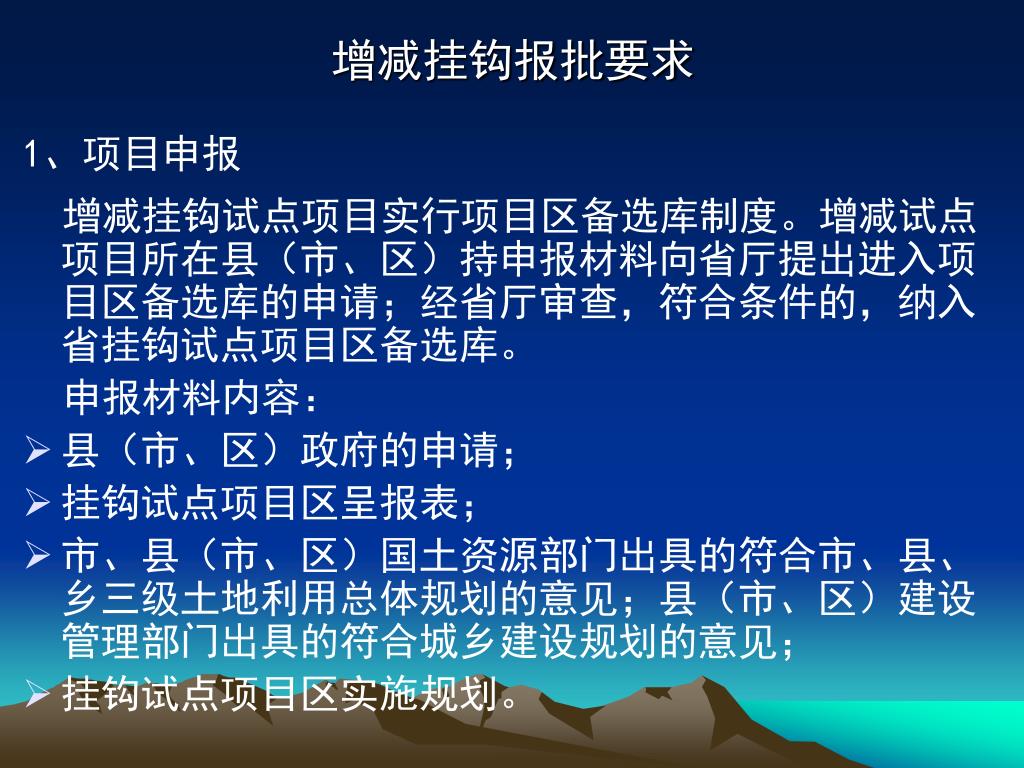 增减挂钩报批要求

1、项目申报

增减挂钩试点项目实行项目区备选库制度。增减试点项目所在县（市、区）持申报材料向省厅提出进入项目区备选库的申请；经省厅审查，符合条件的，纳入省挂钩试点项目区备选库。

申报材料内容：

➢ 县（市、区）政府的申请；

➢ 挂钩试点项目区呈报表；

➢ 市、县（市、区）国土资源部门出具的符合市、县、乡三级土地利用总体规划的意见；县（市、区）建设管理部门出具的符合城乡建设规划的意见；

➢ 挂钩试点项目区实施规划。